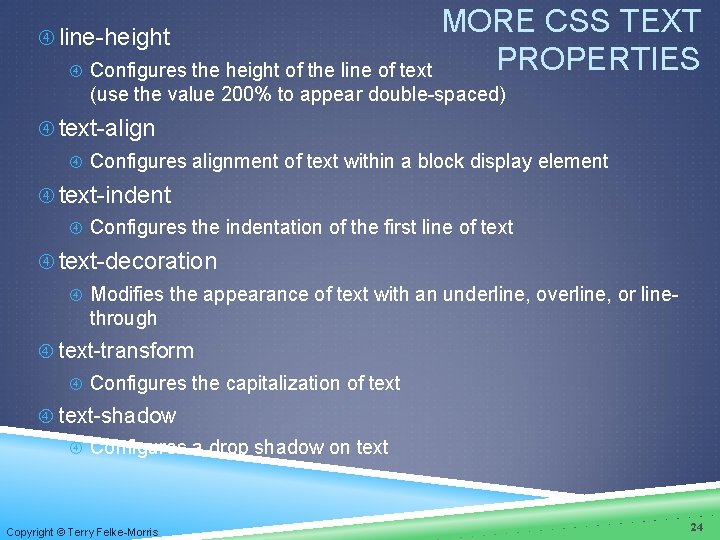 MORE CSS TEXT PROPERTIES

line-height

Configures the height of the line of text (use the value 200% to appear double-spaced)

text-align

Configures alignment of text within a block display element

text-indent

Configures the indentation of the first line of text

text-decoration

Modifies the appearance of text with an underline, overline, or line-through

text-transform

Configures the capitalization of text

text-shadow

Configures a drop shadow on text

Copyright © Terry Felke-Morris

24